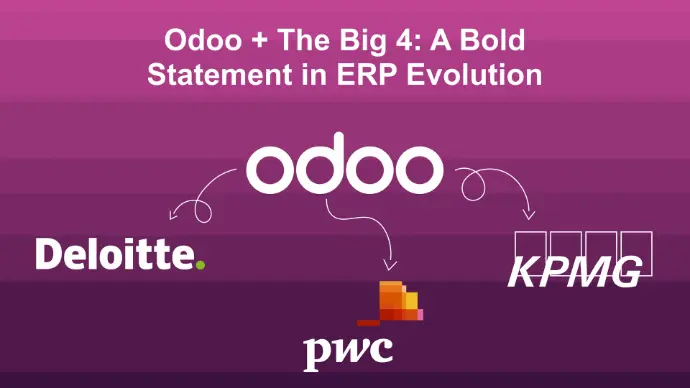 Odoo + The Big 4: A Bold Statement in ERP Evolution

odoo

Deloitte.

pwc

KPMG